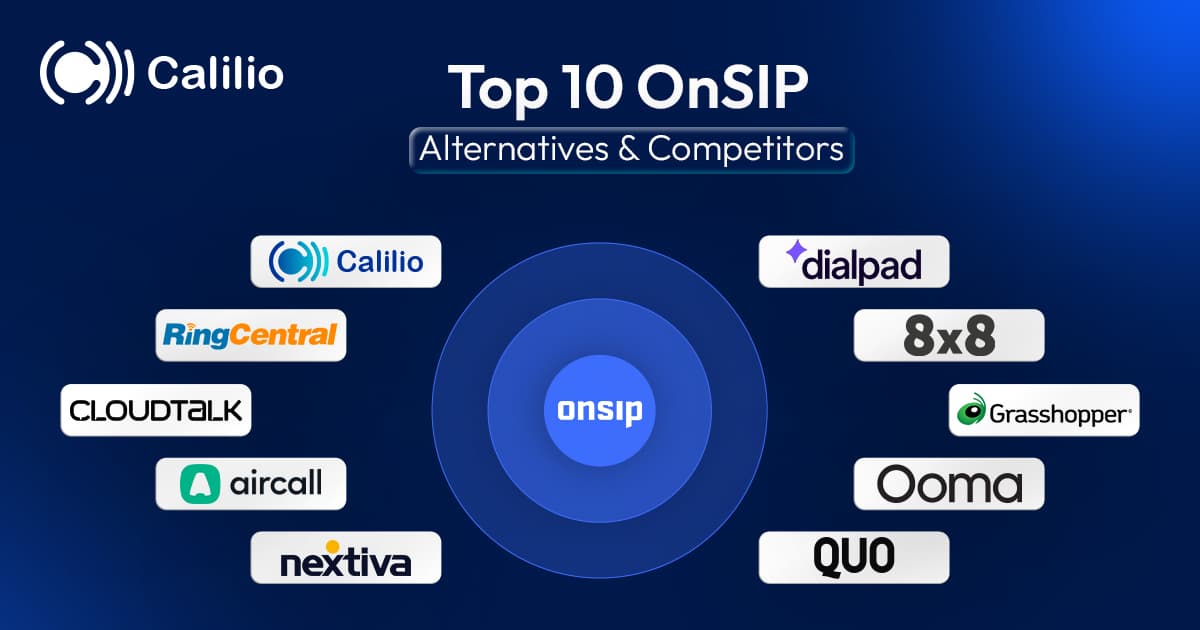 Calilio

Top 10 OnSIP

Alternatives & Competitors

Calilio

RingCentral

CLOUDTALK

aircall

nextiva

onsip

dialpad

8x8

Grasshopper

Ooma

QUO